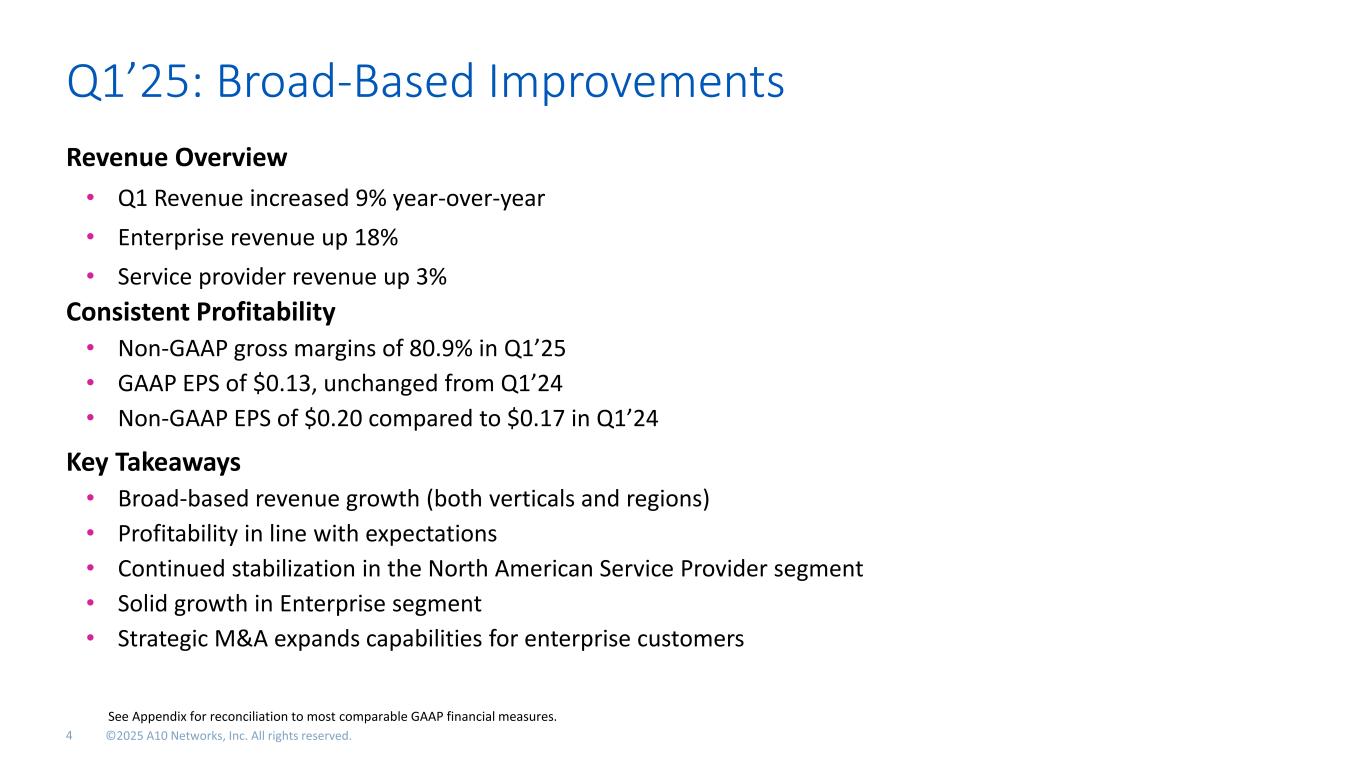 Q1’25: Broad-Based Improvements

Revenue Overview

• Q1 Revenue increased 9% year-over-year
• Enterprise revenue up 18%
• Service provider revenue up 3%

Consistent Profitability

• Non-GAAP gross margins of 80.9% in Q1’25
• GAAP EPS of \$0.13, unchanged from Q1’24
• Non-GAAP EPS of \$0.20 compared to \$0.17 in Q1’24

Key Takeaways

• Broad-based revenue growth (both verticals and regions)
• Profitability in line with expectations
• Continued stabilization in the North American Service Provider segment
• Solid growth in Enterprise segment
• Strategic M&A expands capabilities for enterprise customers

See Appendix for reconciliation to most comparable GAAP financial measures.

4 ©2025 A10 Networks, Inc. All rights reserved.